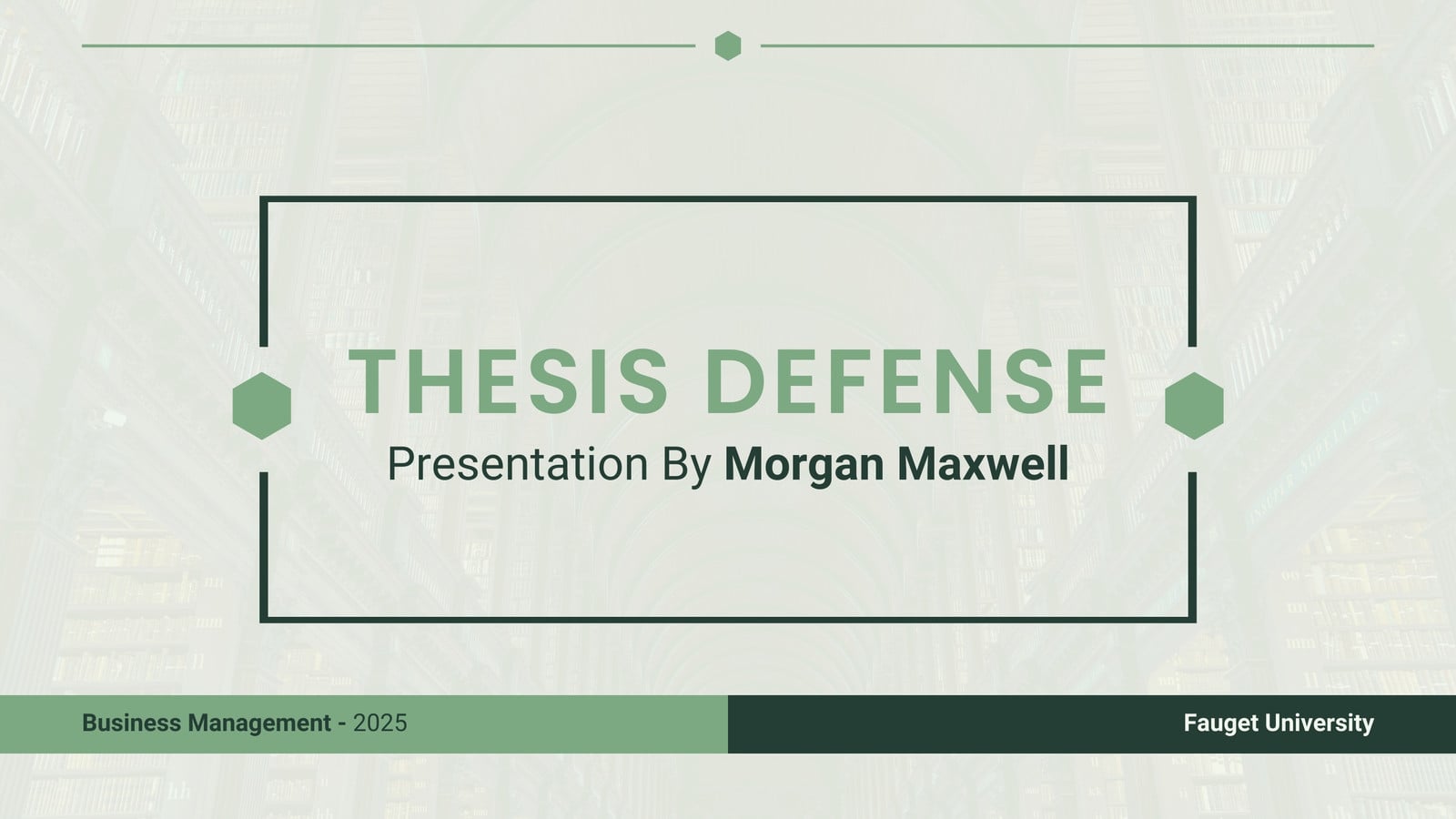 THESIS DEFENSE
Presentation By Morgan Maxwell

Business Management - 2025

Fauget University